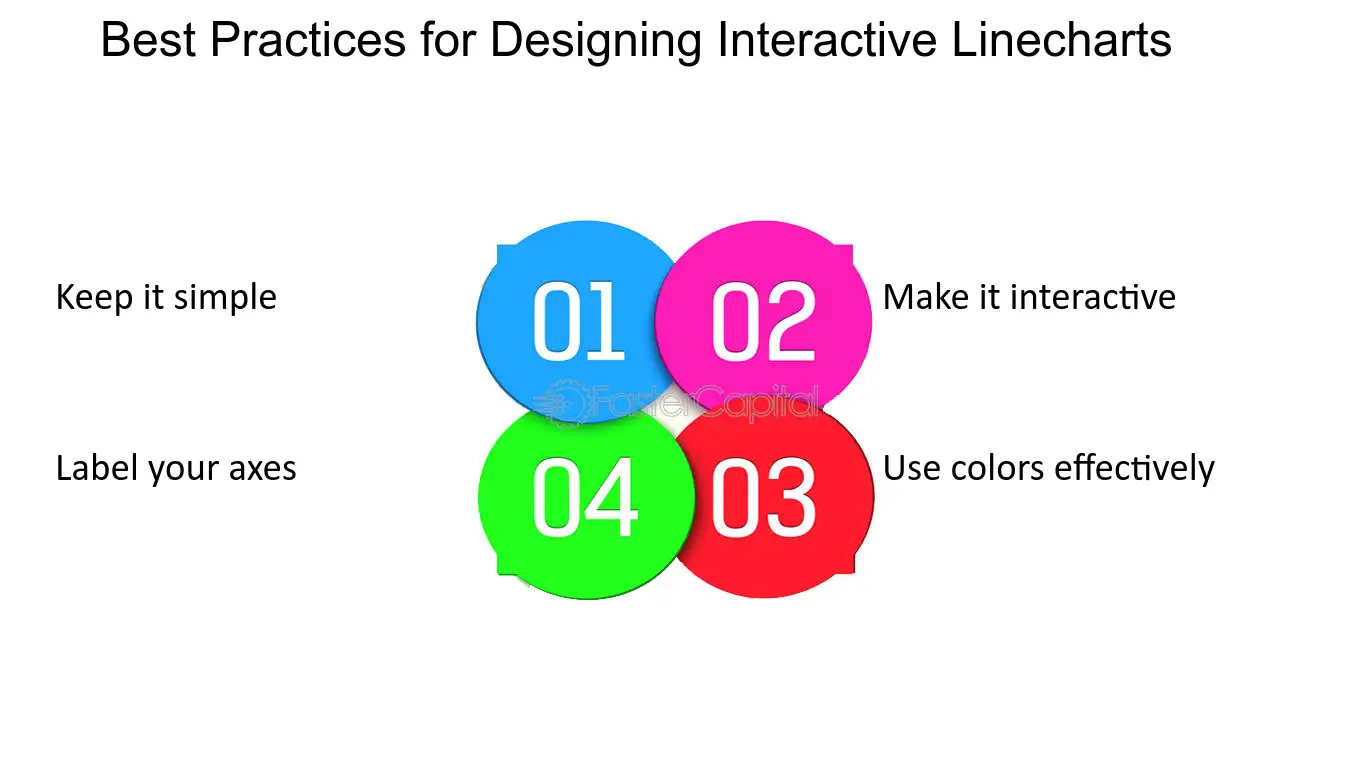 Best Practices for Designing Interactive Linecharts

Keep it simple

01

02

Make it interactive

FasterCapital

Label your axes

04

03

Use colors effectively